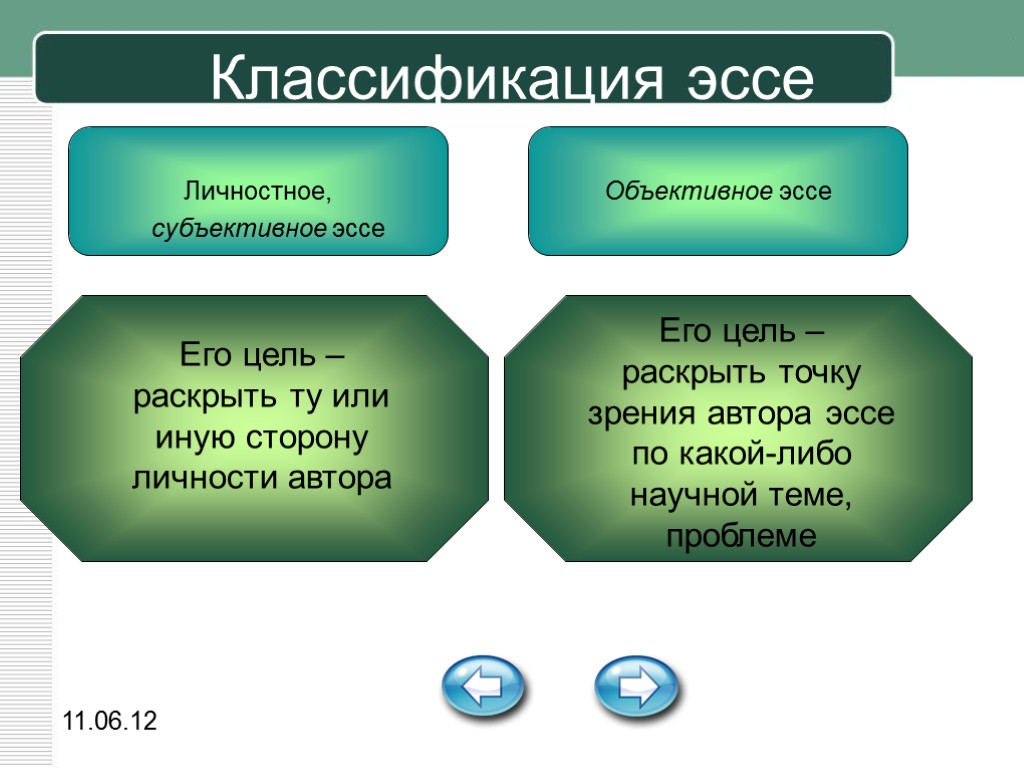 Классификация эссе

Личностное, субъективное эссе

Объективное эссе

Его цель – раскрыть ту или иную сторону личности автора

Его цель – раскрыть точку зрения автора эссе по какой-либо научной теме, проблеме

11.06.12